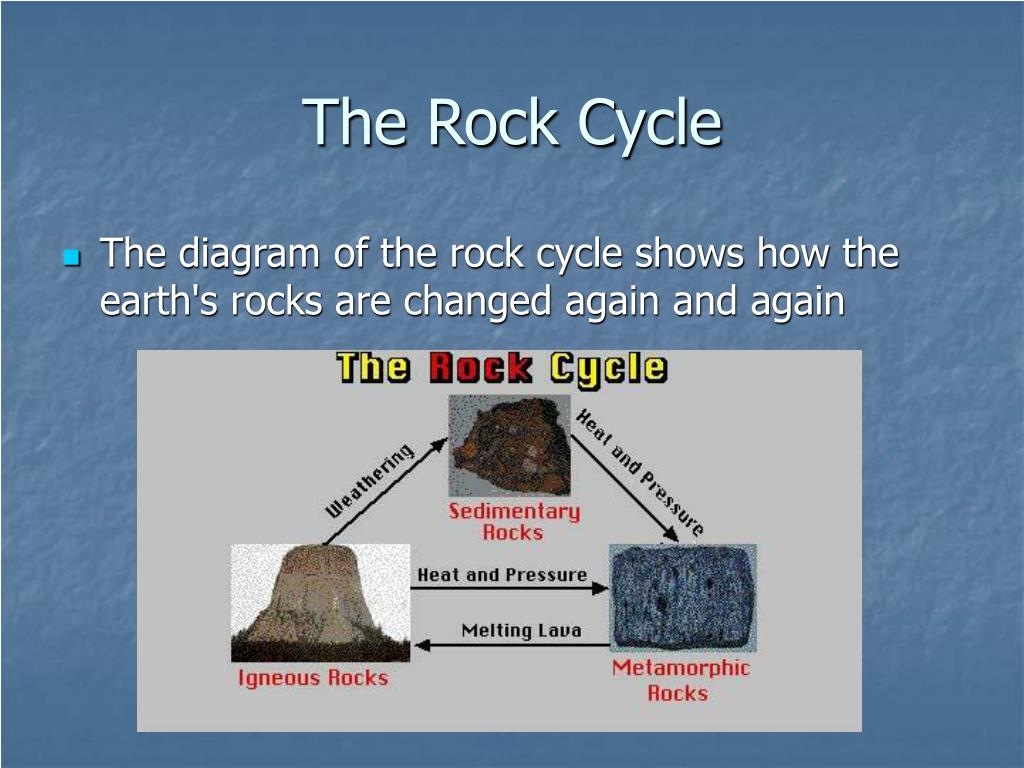 The Rock Cycle

The diagram of the rock cycle shows how the earth's rocks are changed again and again

The Rock Cycle

Weathering

Heat and Pressure

Sedimentary Rocks

Heat and Pressure

Melting Lava

Igneous Rocks

Metamorphic Rocks